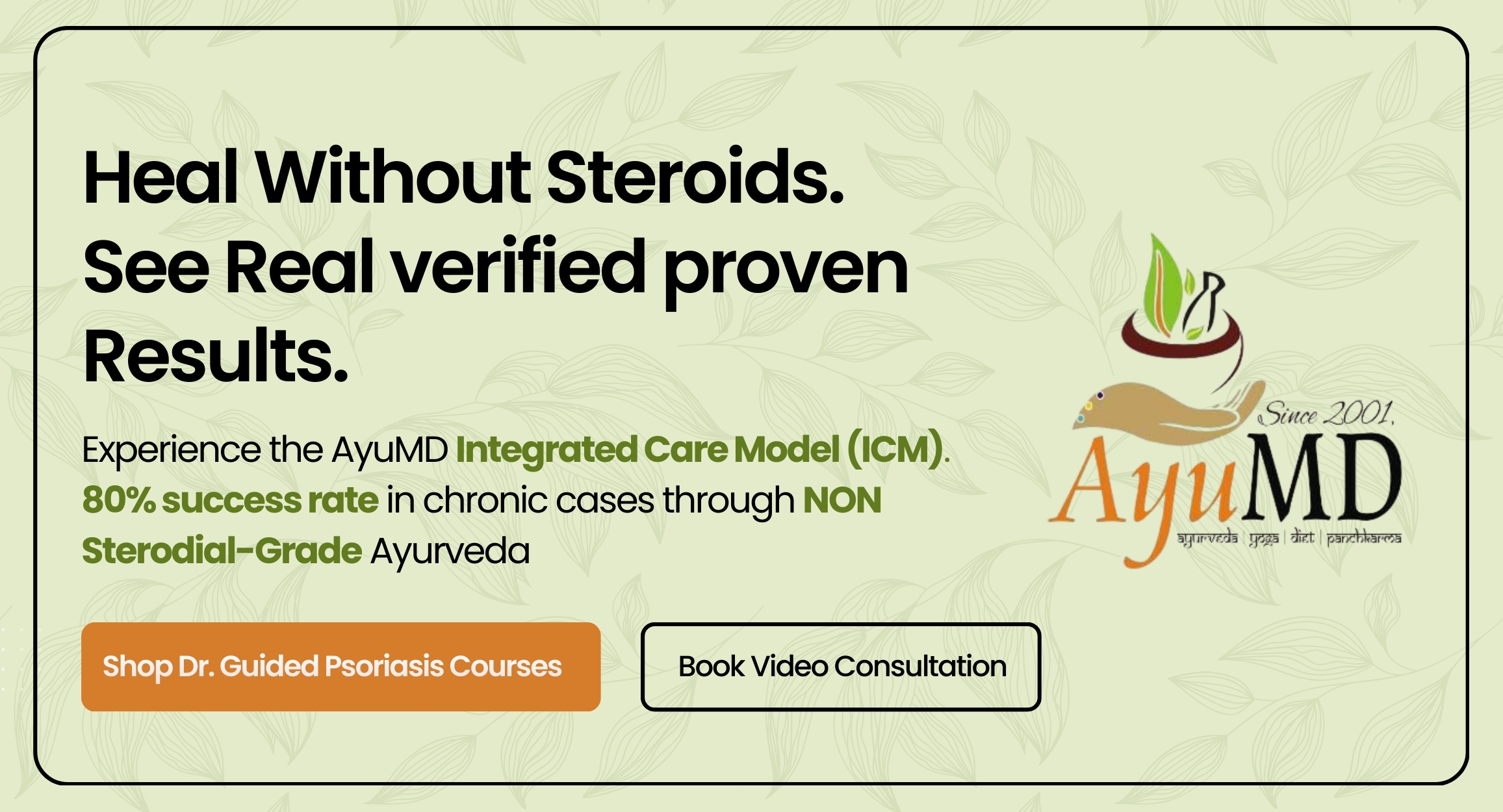 Heal Without Steroids. See Real verified proven Results.

Experience the AyuMD Integrated Care Model (ICM). 80% success rate in chronic cases through NON Sterodial-Grade Ayurveda

Shop Dr. Guided Psoriasis Courses

Book Video Consultation

Since 2001.

AyuMD

ayurveda | yoga | diet | panchkarma